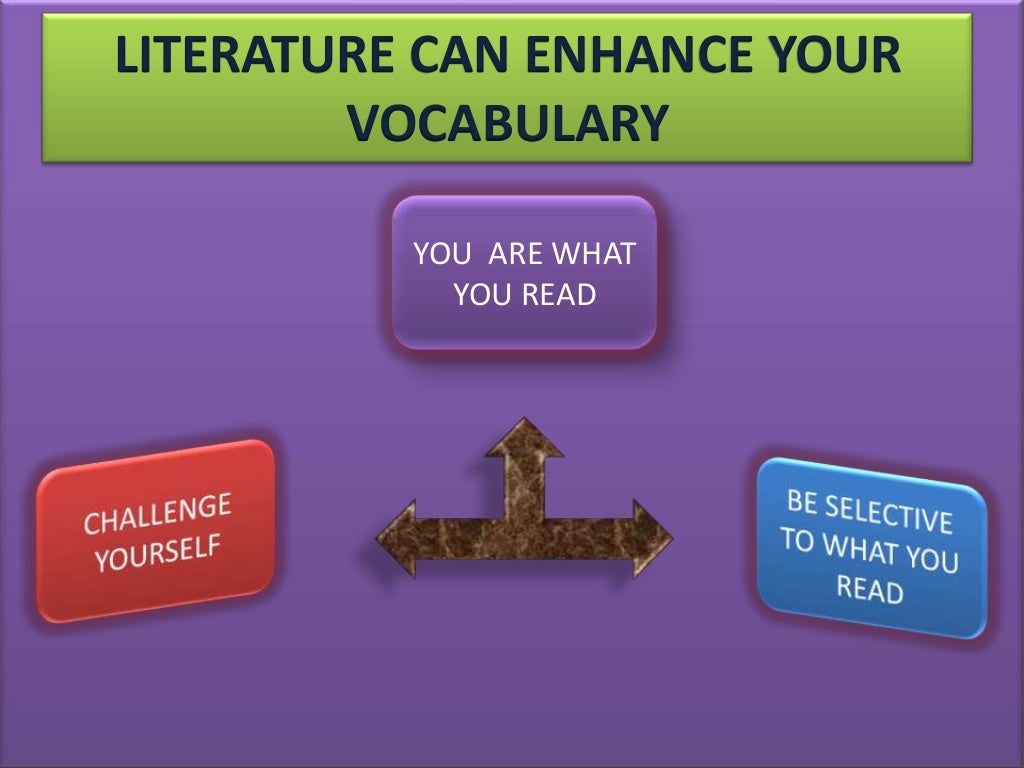 LITERATURE CAN ENHANCE YOUR VOCABULARY

YOU ARE WHAT YOU READ

CHALLENGE YOURSELF

BE SELECTIVE TO WHAT YOU READ